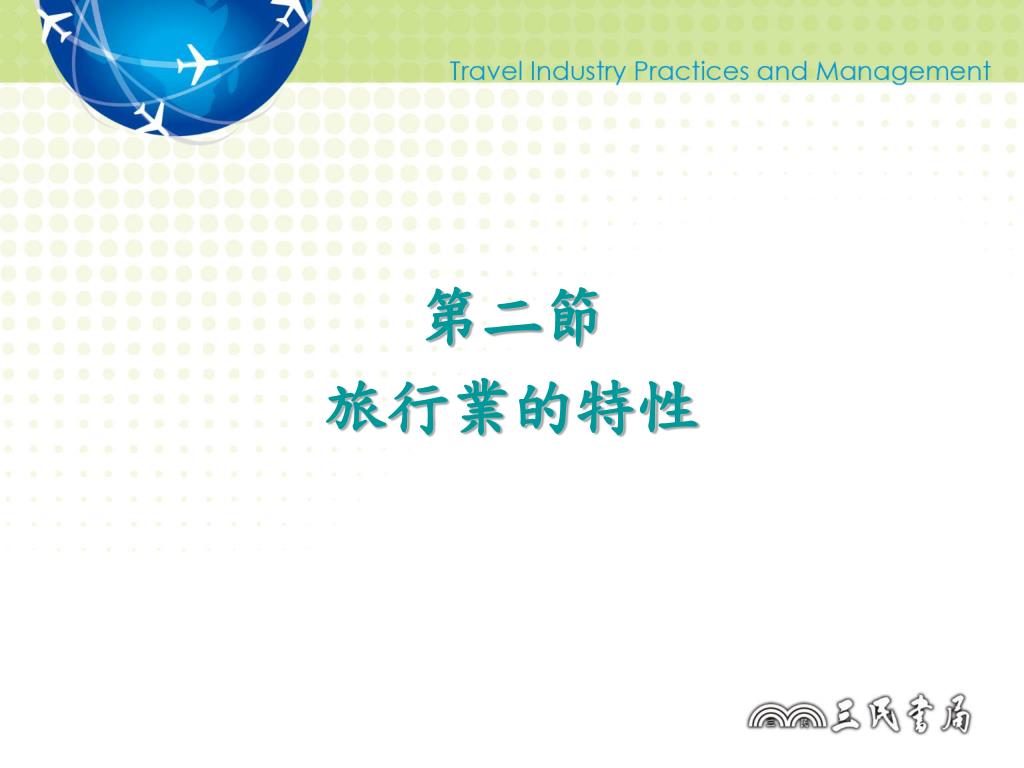 Travel Industry Practices and Management

第二節
旅行業的特性

三民書局